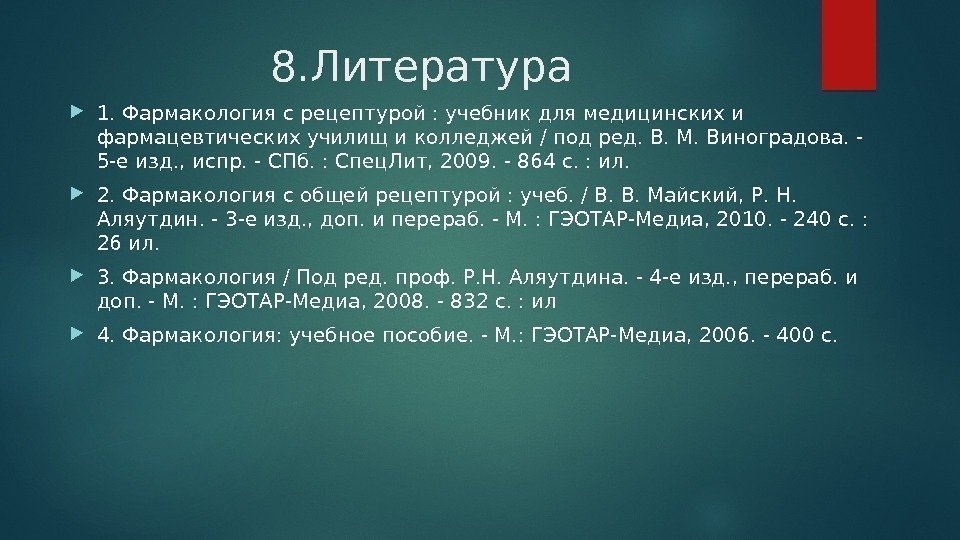 8.Литература

1. Фармакология с рецептурой : учебник для медицинских и фармацевтических училищ и колледжей / под ред. В. М. Виноградова. - 5-е изд., испр. - СПб. : СпецЛит, 2009. - 864 с. : ил.

2. Фармакология с общей рецептурой : учеб. / В. В. Майский, Р. Н. Аляутдин. - 3-е изд., доп. и перераб. - М. : ГЭОТАР-Медиа, 2010. - 240 с. : 26 ил.

3. Фармакология / Под ред. проф. Р.Н. Аляутдина. - 4-е изд., перераб. и доп. - М. : ГЭОТАР-Медиа, 2008. - 832 с. : ил

4. Фармакология: учебное пособие. - М.: ГЭОТАР-Медиа, 2006. - 400 с.